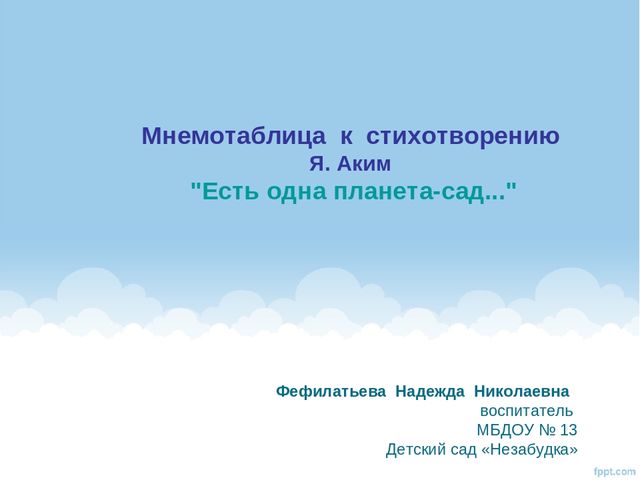 Мнемотаблица к стихотворению
Я. Аким
"Есть одна планета-сад..."

Фефилатьева Надежда Николаевна
воспитатель
МБДОУ № 13
Детский сад «Незабудка»

fppt.com